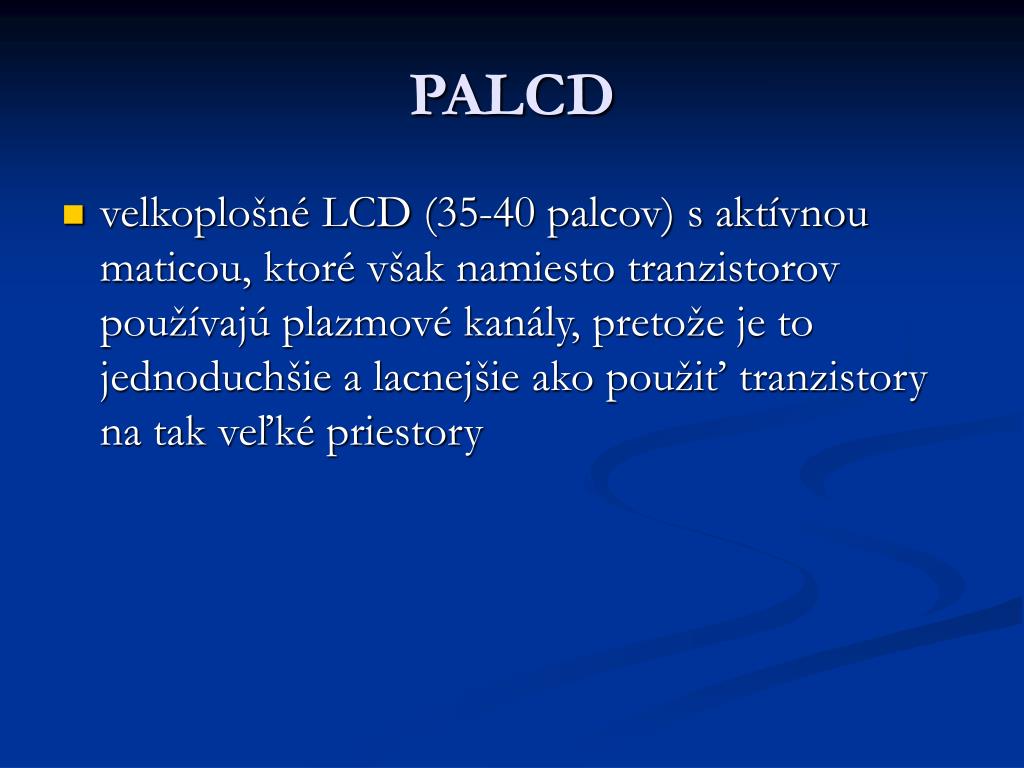 PALCD

velkoplošné LCD (35-40 palcov) s aktívnou maticou, ktoré však namiesto tranzistorov používajú plazmové kanály, pretože je to jednoduchšie a lacnejšie ako použiť tranzistory na tak veľké priestory